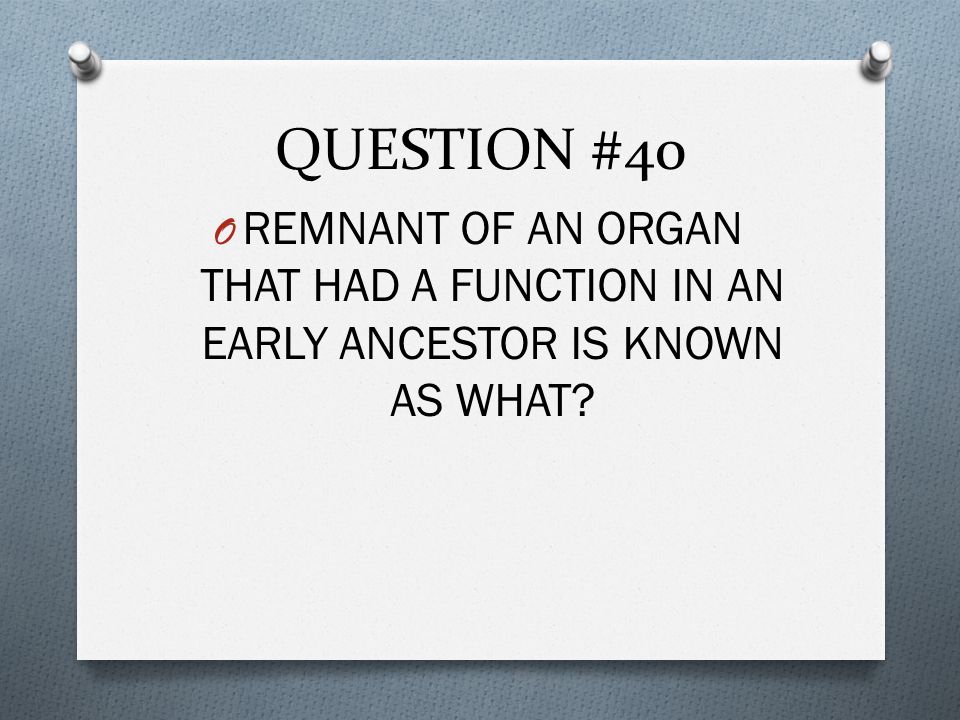 QUESTION #40

REMNANT OF AN ORGAN THAT HAD A FUNCTION IN AN EARLY ANCESTOR IS KNOWN AS WHAT?